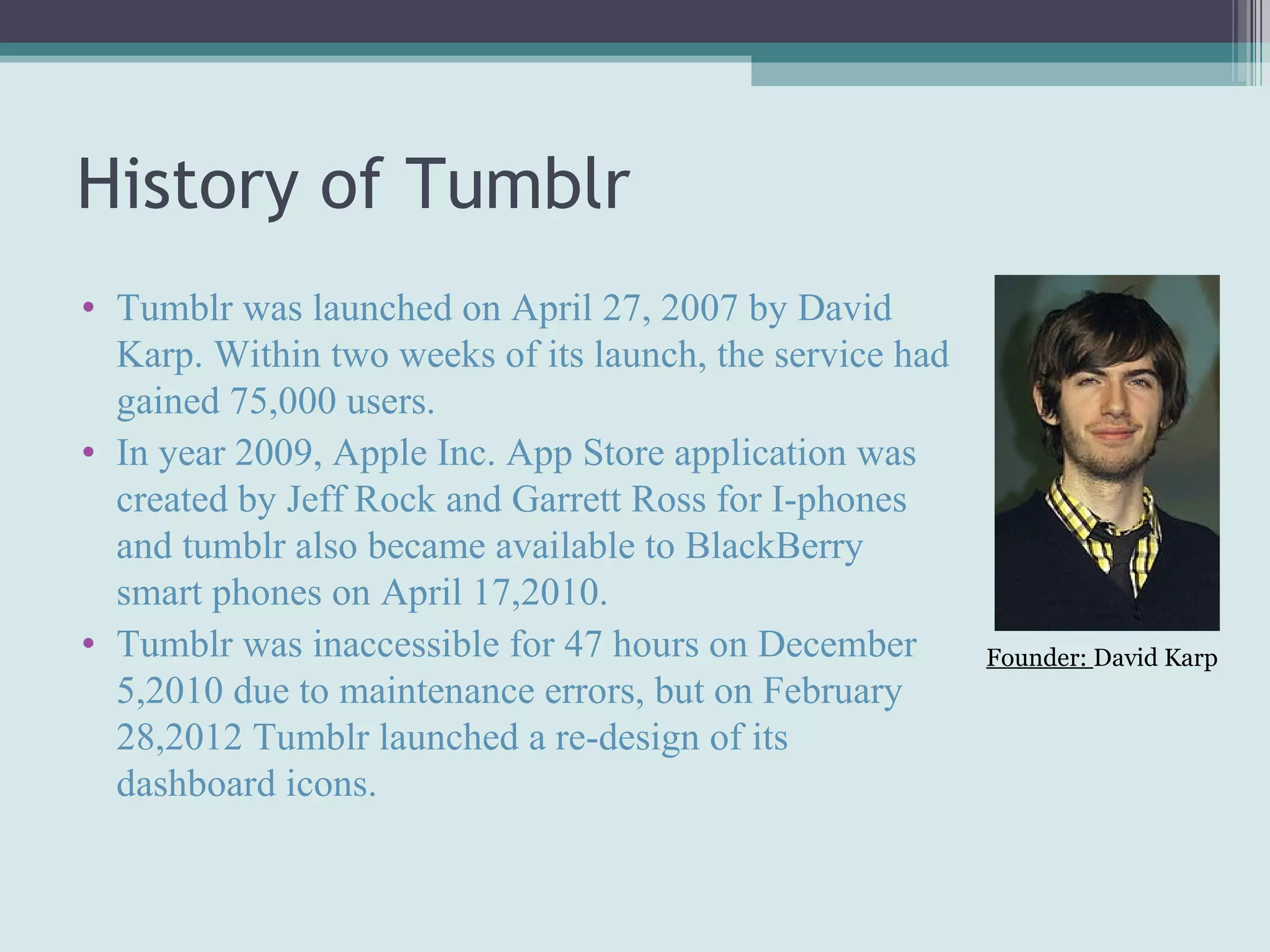 History of Tumblr

• Tumblr was launched on April 27, 2007 by David Karp. Within two weeks of its launch, the service had gained 75,000 users.
• In year 2009, Apple Inc. App Store application was created by Jeff Rock and Garrett Ross for I-phones and tumblr also became available to BlackBerry smart phones on April 17,2010.
• Tumblr was inaccessible for 47 hours on December 5,2010 due to maintenance errors, but on February 28,2012 Tumblr launched a re-design of its dashboard icons.

Founder: David Karp